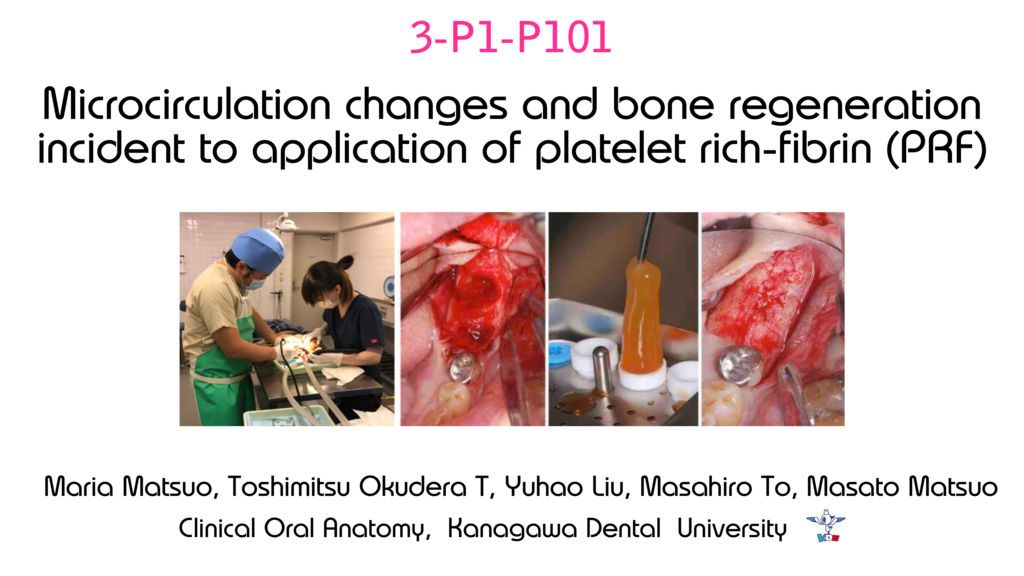 3-P1-P101

Microcirculation changes and bone regeneration incident to application of platelet rich-fibrin (PRF)

Maria Matsuo, Toshimitsu Okudera T, Yuhao Liu, Masahiro To, Masato Matsuo

Clinical Oral Anatomy, Kanagawa Dental University